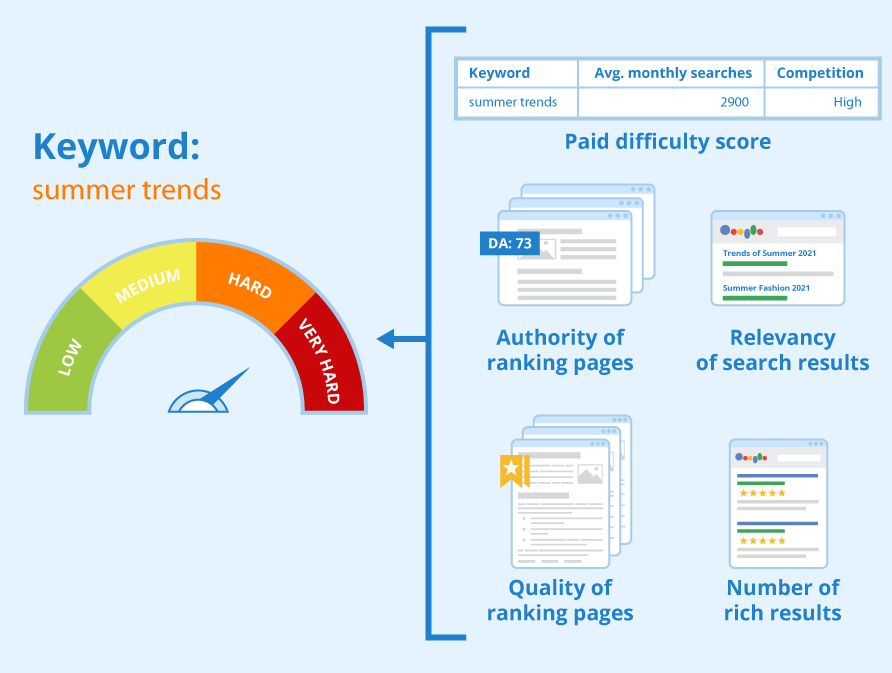 Keyword:
summer trends

LOW
MEDIUM
HARD
VERY HARD

| Keyword | Avg. monthly searches | Competition |
|---|---|---|
| summer trends | 2900 | High |

Paid difficulty score

DA: 73

Authority of ranking pages

Trends of Summer 2021
Summer Fashion 2021

Relevancy of search results

Quality of ranking pages

Number of rich results